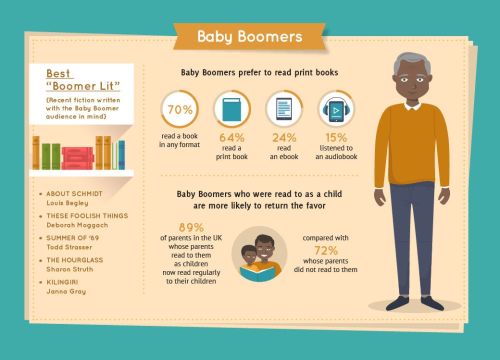 Baby Boomers

Best "Boomer Lit"

(Recent fiction written with the Baby Boomer audience in mind)

• ABOUT SCHMIDT
Louis Begley

• THESE FOOLISH THINGS
Deborah Moggach

• SUMMER OF '69
Todd Strasser

• THE HOURGLASS
Sharon Struth

• KILINGIRI
Janna Gray

Baby Boomers prefer to read print books

70%
read a book in any format

64%
read a print book

24%
read an ebook

15%
listened to an audiobook

Baby Boomers who were read to as a child are more likely to return the favor

89%
of parents in the UK whose parents read to them as children now read regularly to their children

compared with
72%
whose parents did not read to them